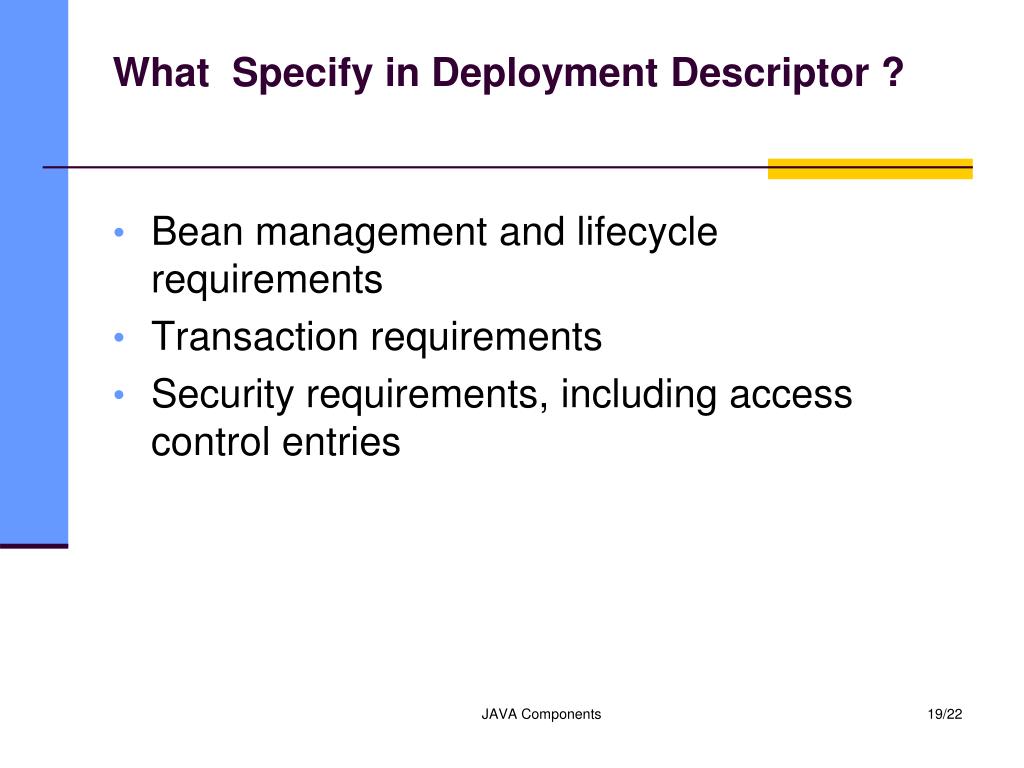 What  Specify in Deployment Descriptor ?

• Bean management and lifecycle requirements
• Transaction requirements
• Security requirements, including access control entries

JAVA Components

19/22